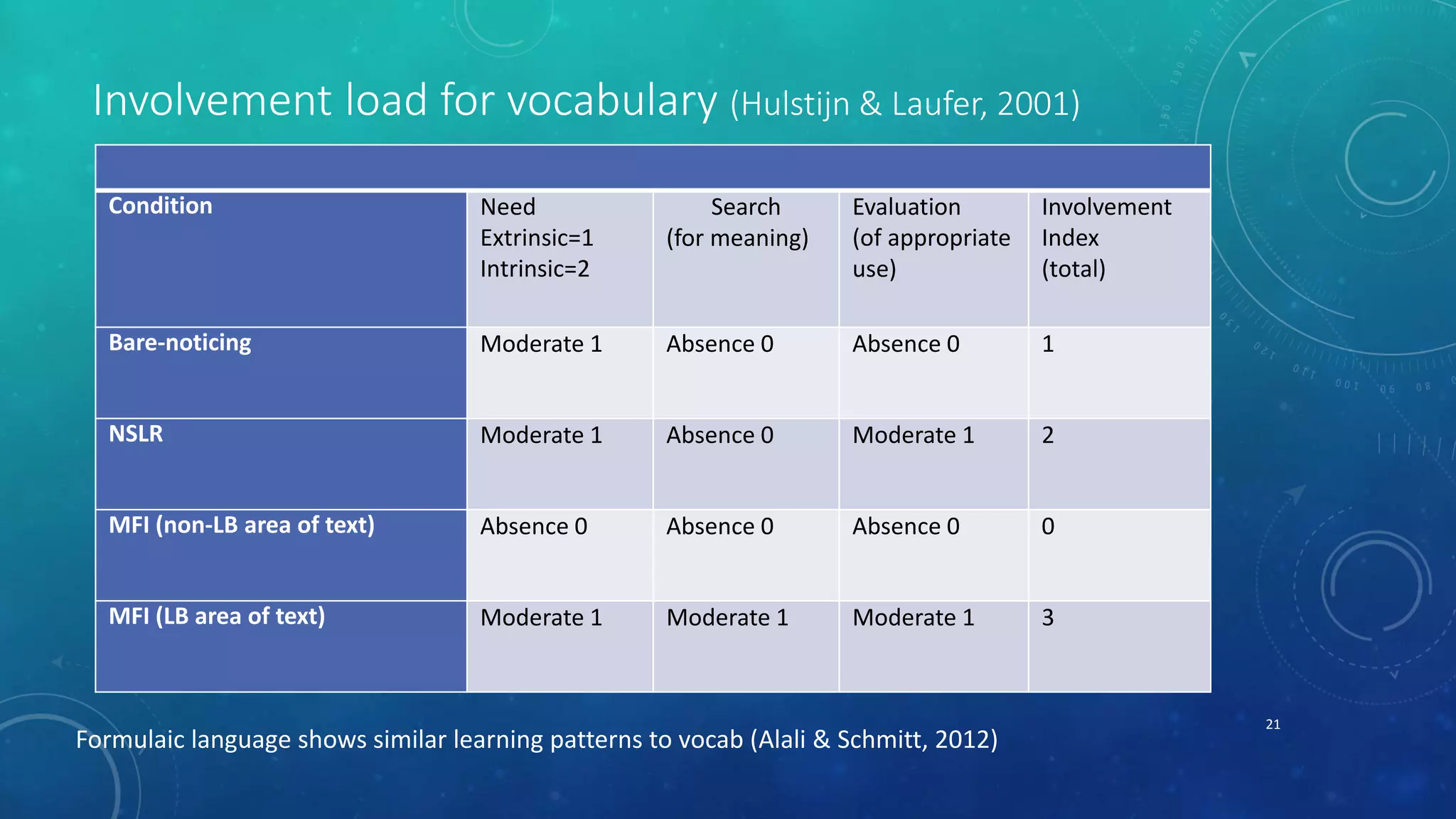 Involvement load for vocabulary (Hulstijn & Laufer, 2001)

| Condition | Need Extrinsic=1 Intrinsic=2 | Search (for meaning) | Evaluation (of appropriate use) | Involvement Index (total) |
|---|---|---|---|---|
| Bare-noticing | Moderate 1 | Absence 0 | Absence 0 | 1 |
| NSLR | Moderate 1 | Absence 0 | Moderate 1 | 2 |
| MFI (non-LB area of text) | Absence 0 | Absence 0 | Absence 0 | 0 |
| MFI (LB area of text) | Moderate 1 | Moderate 1 | Moderate 1 | 3 |

Formulaic language shows similar learning patterns to vocab (Alali & Schmitt, 2012)

21